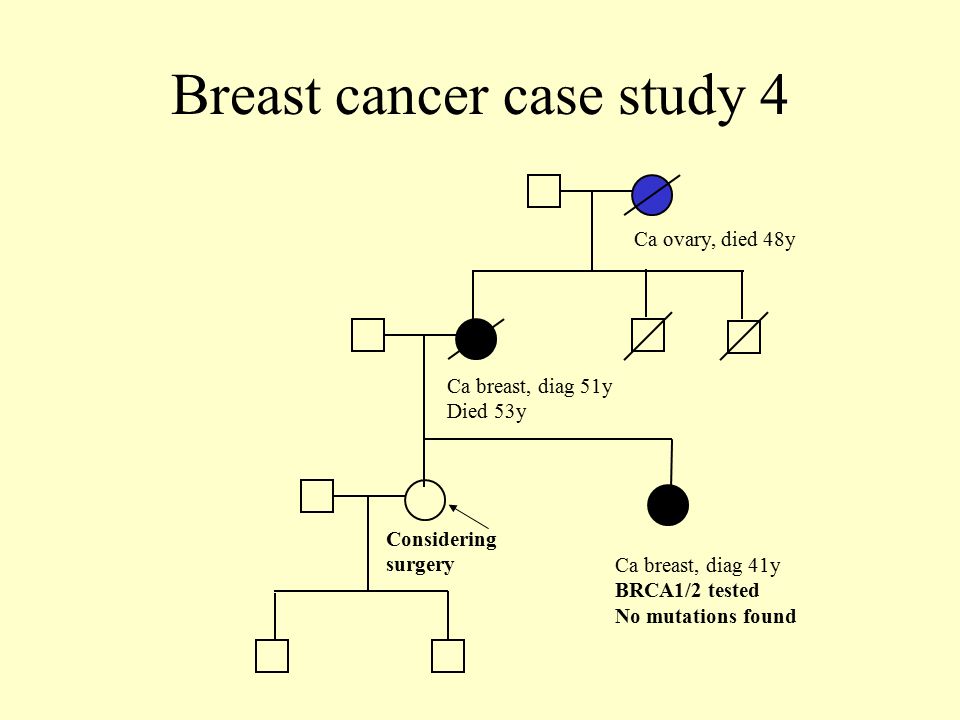 Breast cancer case study 4

Ca ovary, died 48y

Ca breast, diag 51y
Died 53y

Considering surgery

Ca breast, diag 41y
BRCA1/2 tested
No mutations found